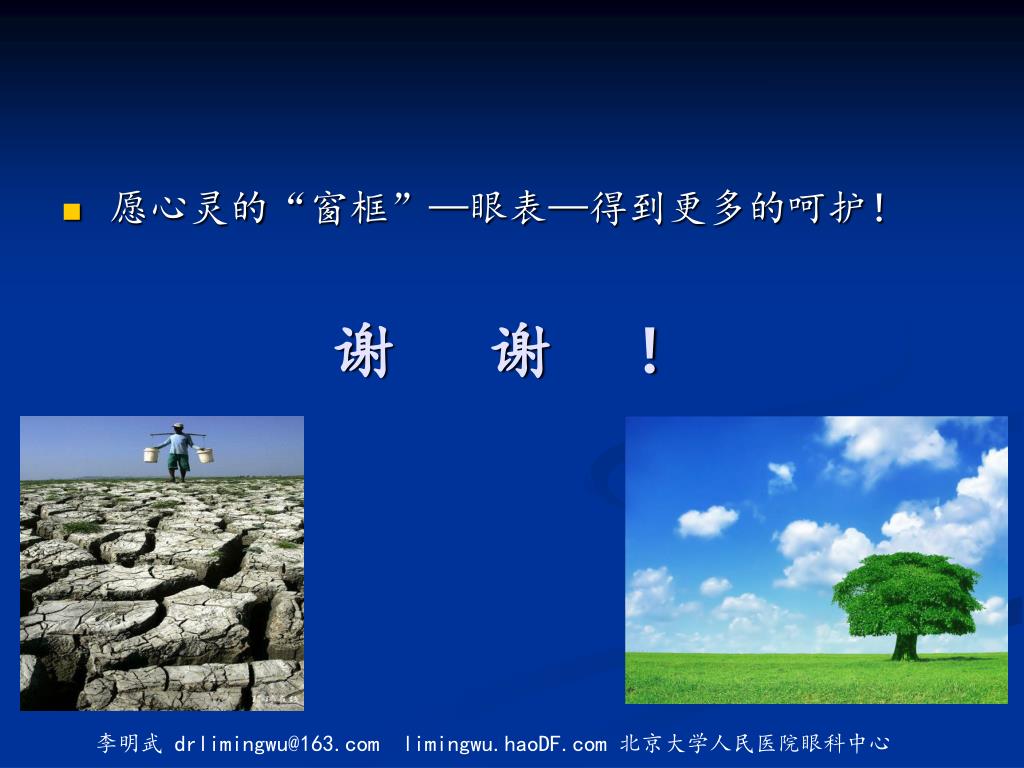 愿心灵的“窗框”—眼表—得到更多的呵护！

谢　谢　！

李明武 drlimingwu@163.com limingwu.haoDF.com 北京大学人民医院眼科中心